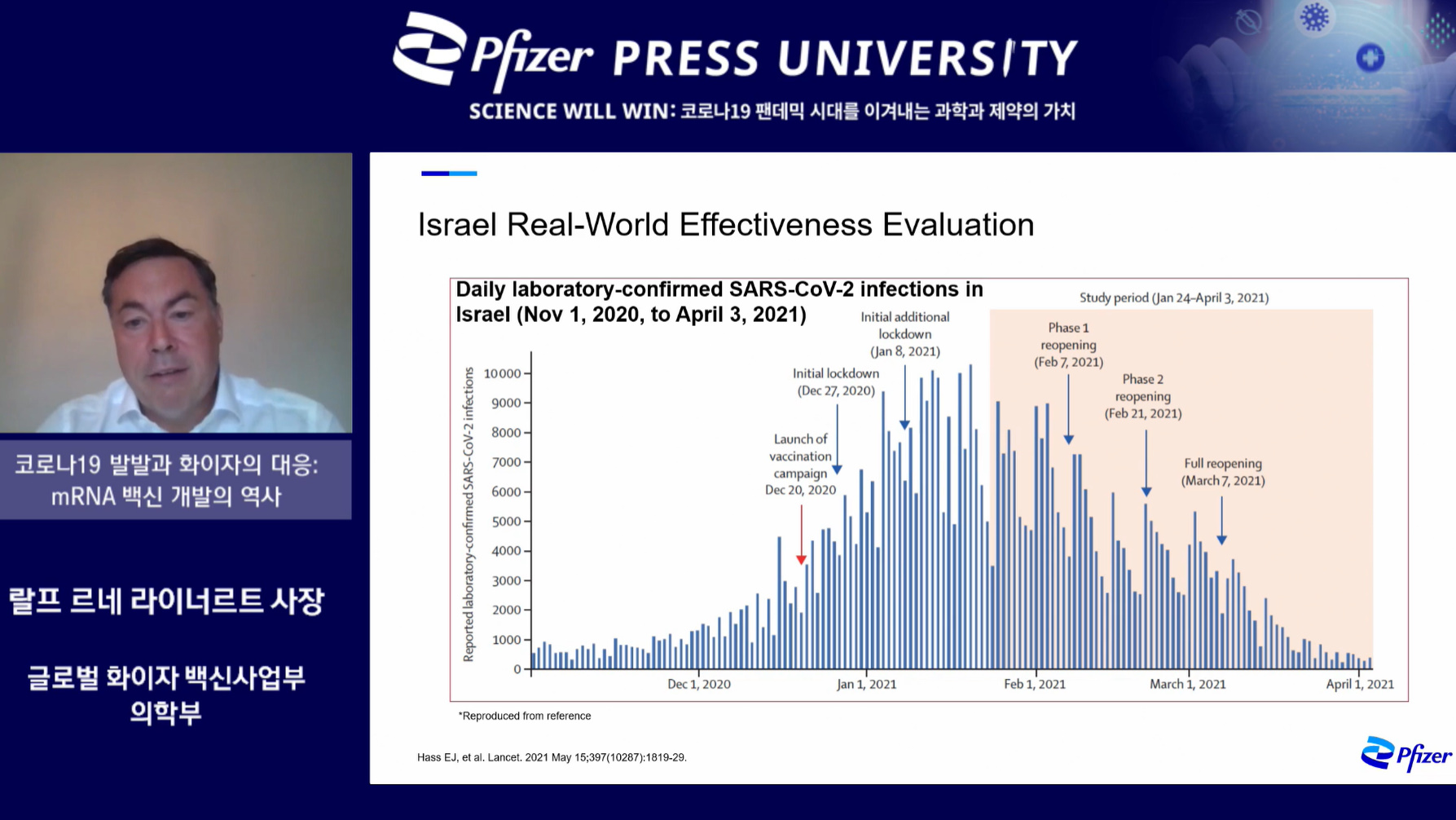 Pfizer PRESS UNIVERSITY
SCIENCE WILL WIN: 코로나19 팬데믹 시대를 이겨내는 과학과 제약의 가치

코로나19 발발과 화이자의 대응: mRNA 백신 개발의 역사

랄프 르네 라이너르트 사장

글로벌 화이자 백신사업부 의학부

Israel Real-World Effectiveness Evaluation

Daily laboratory-confirmed SARS-CoV-2 infections in Israel (Nov 1, 2020, to April 3, 2021)

Study period (Jan 24–April 3, 2021)

Initial additional lockdown (Jan 8, 2021)

Initial lockdown (Dec 27, 2020)

Launch of vaccination campaign Dec 20, 2020

Phase 1 reopening (Feb 7, 2021)

Phase 2 reopening (Feb 21, 2021)

Full reopening (March 7, 2021)

Reported laboratory-confirmed SARS-CoV-2 infections

10000
9000
8000
7000
6000
5000
4000
3000
2000
1000
0

Dec 1, 2020
Jan 1, 2021
Feb 1, 2021
March 1, 2021
April 1, 2021

*Reproduced from reference

Hass EJ, et al. Lancet. 2021 May 15;397(10287):1819-29.

Pfizer